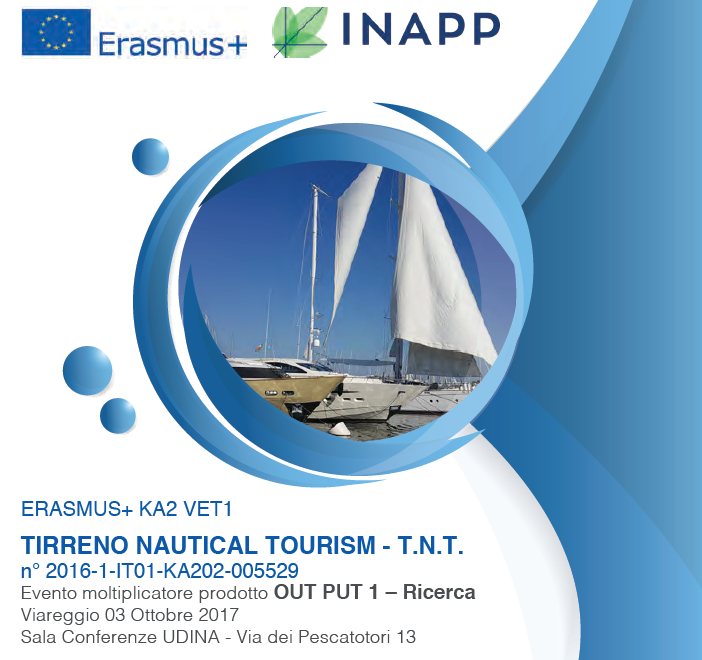 Erasmus+

INAPP

ERASMUS+ KA2 VET1

TIRRENO NAUTICAL TOURISM - T.N.T.

n° 2016-1-IT01-KA202-005529

Evento moltiplicatore prodotto OUT PUT 1 – Ricerca

Viareggio 03 Ottobre 2017

Sala Conferenze UDINA - Via dei Pescatotori 13